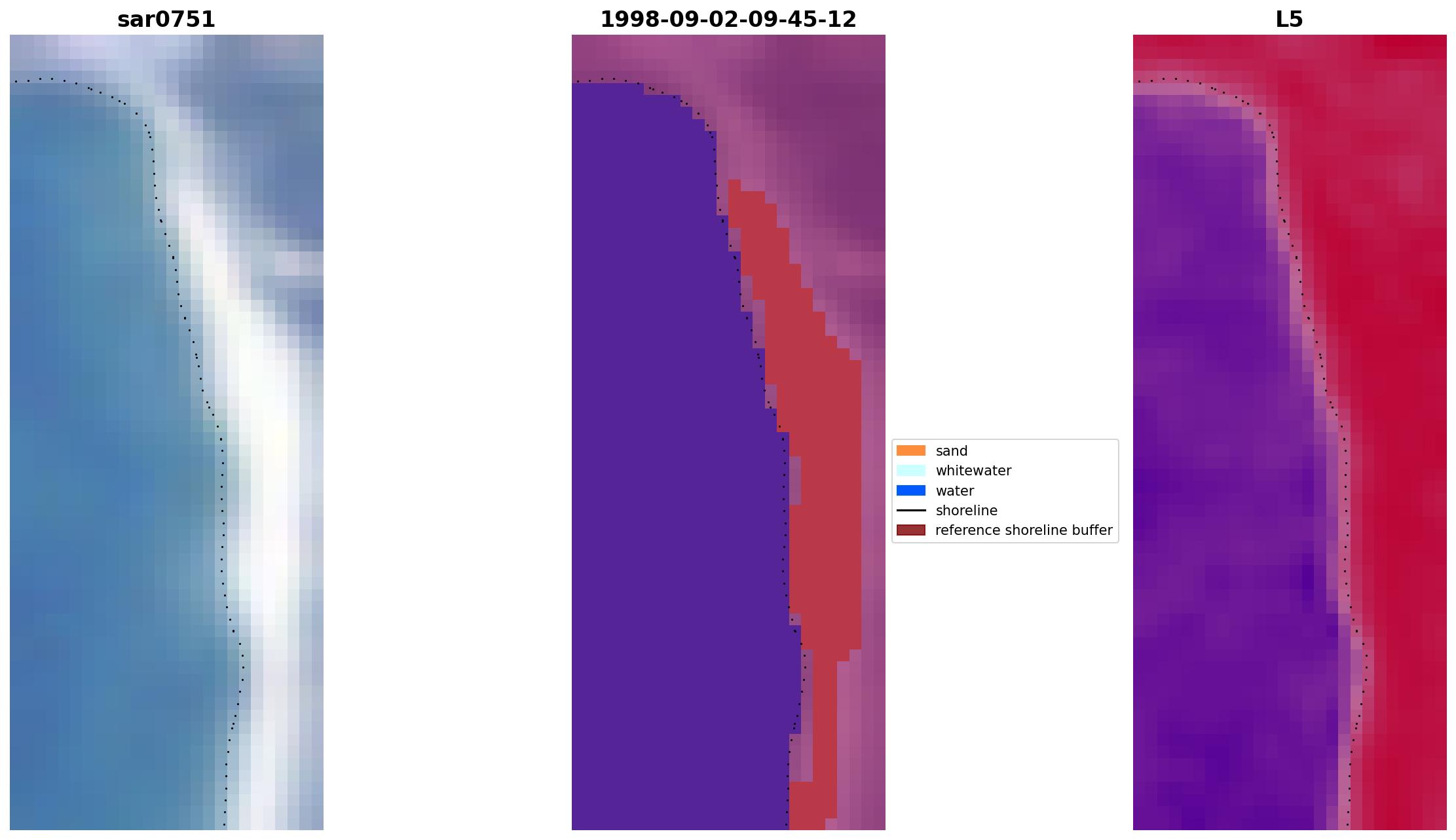 sar0751

1998-09-02-09-45-12

L5

sand
whitewater
water
shoreline
reference shoreline buffer